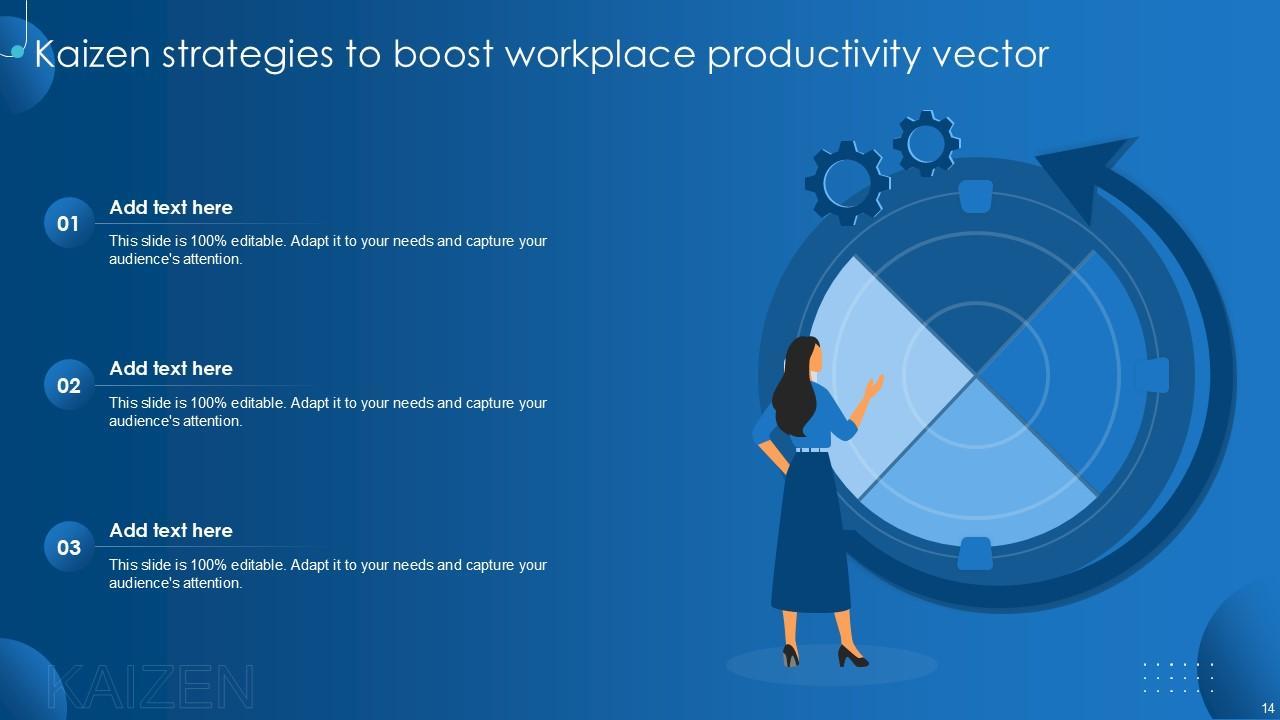 Kaizen strategies to boost workplace productivity vector

01
Add text here
This slide is 100% editable. Adapt it to your needs and capture your audience's attention.

02
Add text here
This slide is 100% editable. Adapt it to your needs and capture your audience's attention.

03
Add text here
This slide is 100% editable. Adapt it to your needs and capture your audience's attention.

KAIZEN

14